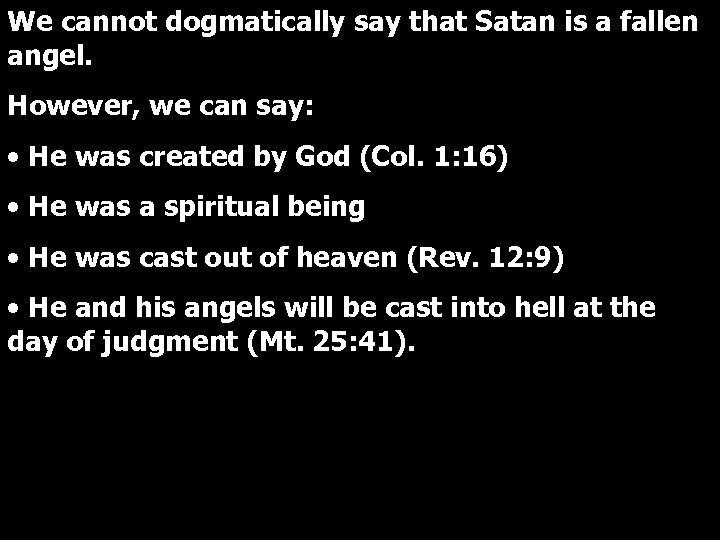 We cannot dogmatically say that Satan is a fallen angel.

However, we can say:

• He was created by God (Col. 1:16)

• He was a spiritual being

• He was cast out of heaven (Rev. 12:9)

• He and his angels will be cast into hell at the day of judgment (Mt. 25:41).